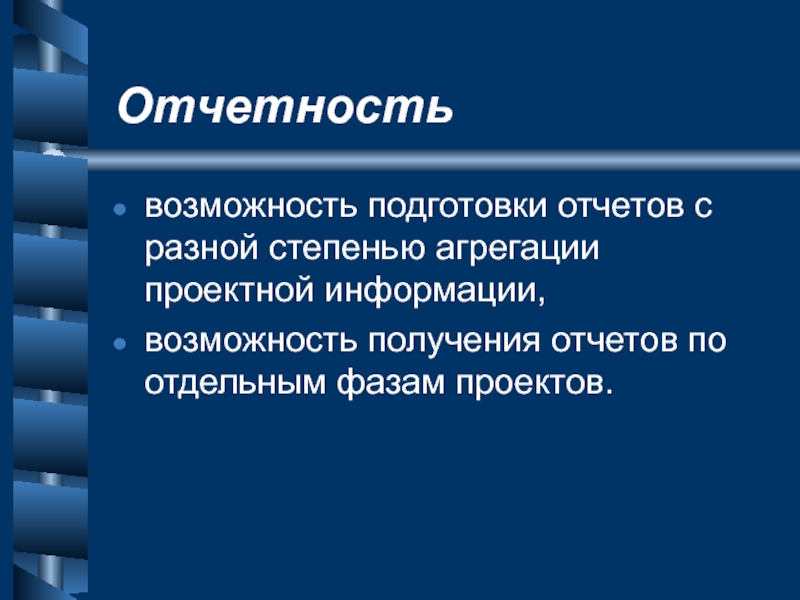 Отчетность

- возможность подготовки отчетов с разной степенью агрегации проектной информации,
- возможность получения отчетов по отдельным фазам проектов.